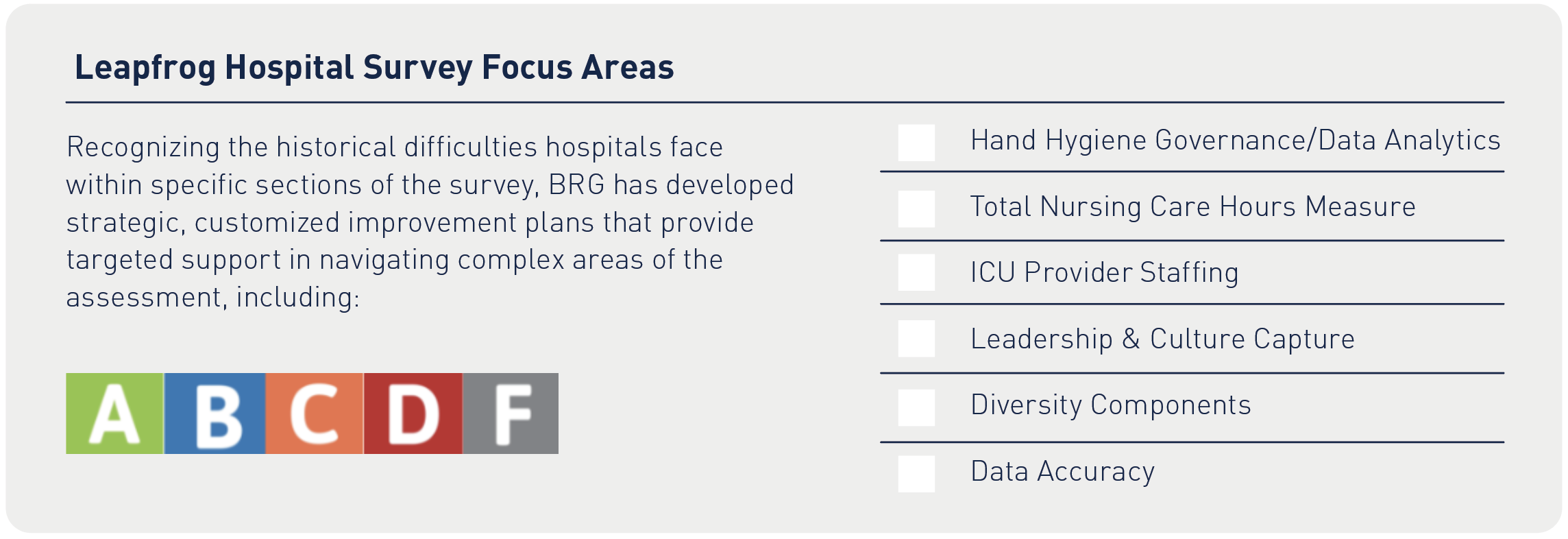 Leapfrog Hospital Survey Focus Areas

Recognizing the historical difficulties hospitals face within specific sections of the survey, BRG has developed strategic, customized improvement plans that provide targeted support in navigating complex areas of the assessment, including:

A B C D F

Hand Hygiene Governance/Data Analytics

Total Nursing Care Hours Measure

ICU Provider Staffing

Leadership & Culture Capture

Diversity Components

Data Accuracy